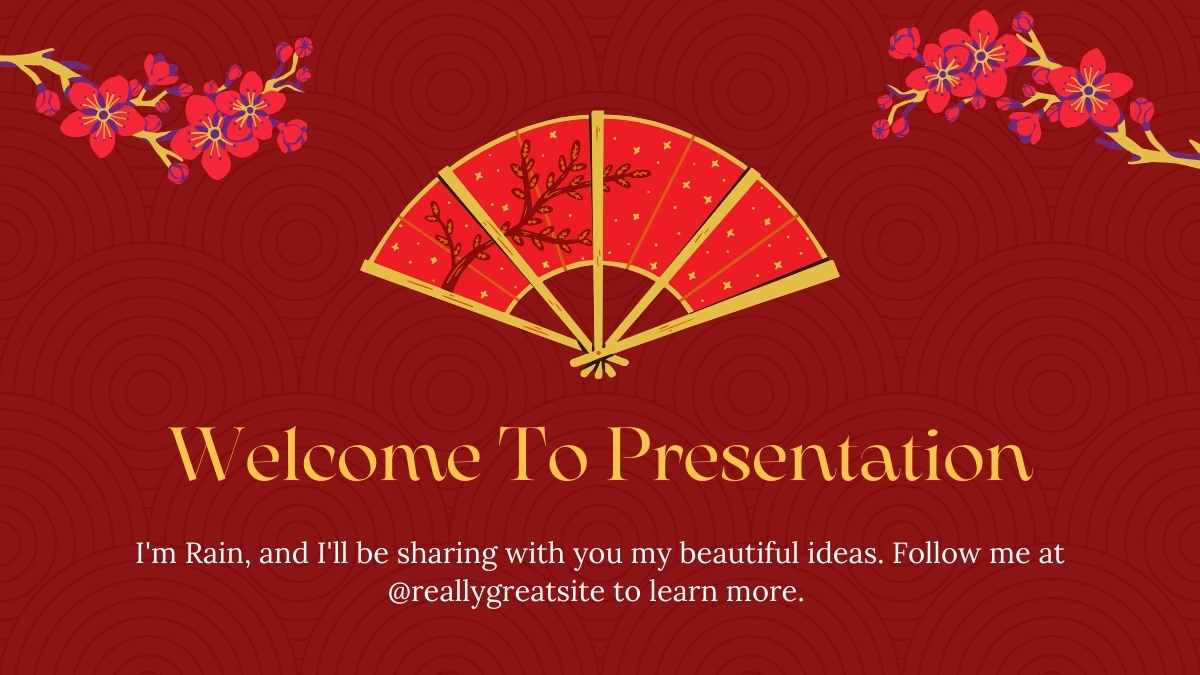 Welcome To Presentation

I'm Rain, and I'll be sharing with you my beautiful ideas. Follow me at @reallygreatsite to learn more.